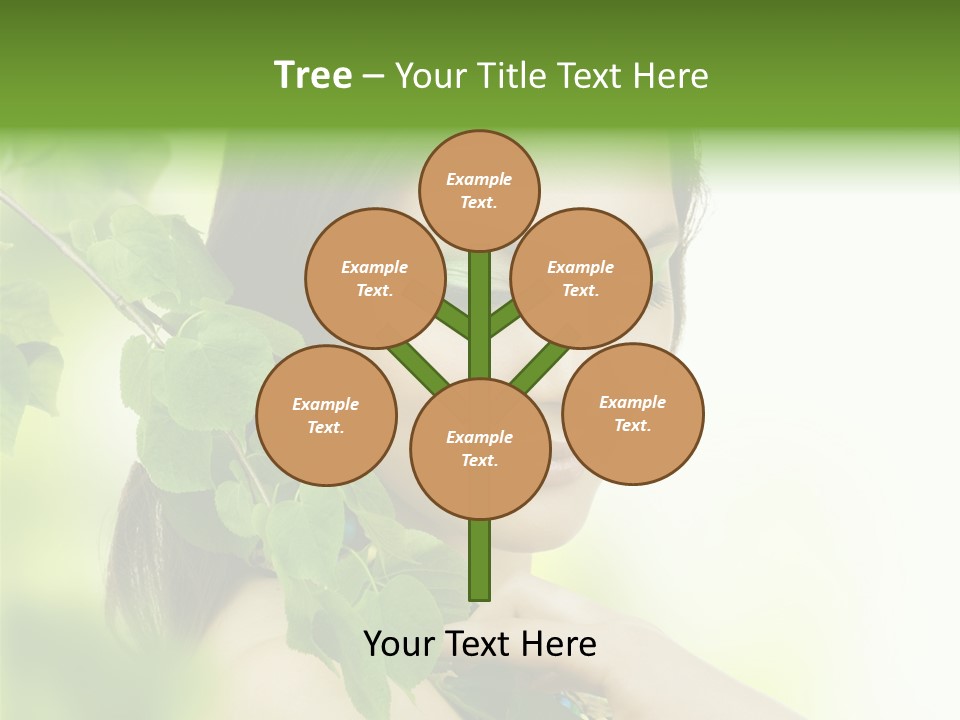 Tree – Your Title Text Here

Example Text.

Example Text.

Example Text.

Example Text.

Example Text.

Example Text.

Your Text Here